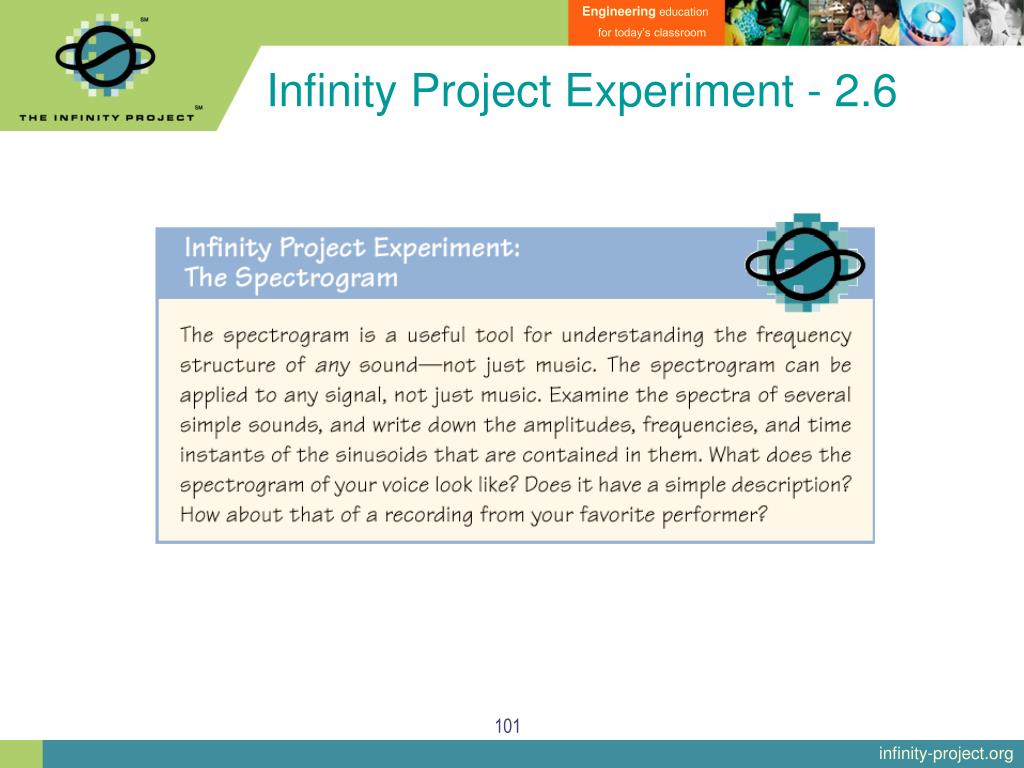 SM
THE INFINITY PROJECT SM

Engineering education
for today's classroom

Infinity Project Experiment - 2.6

Infinity Project Experiment:
The Spectrogram

The spectrogram is a useful tool for understanding the frequency structure of any sound—not just music. The spectrogram can be applied to any signal, not just music. Examine the spectra of several simple sounds, and write down the amplitudes, frequencies, and time instants of the sinusoids that are contained in them. What does the spectrogram of your voice look like? Does it have a simple description? How about that of a recording from your favorite performer?

101

infinity-project.org